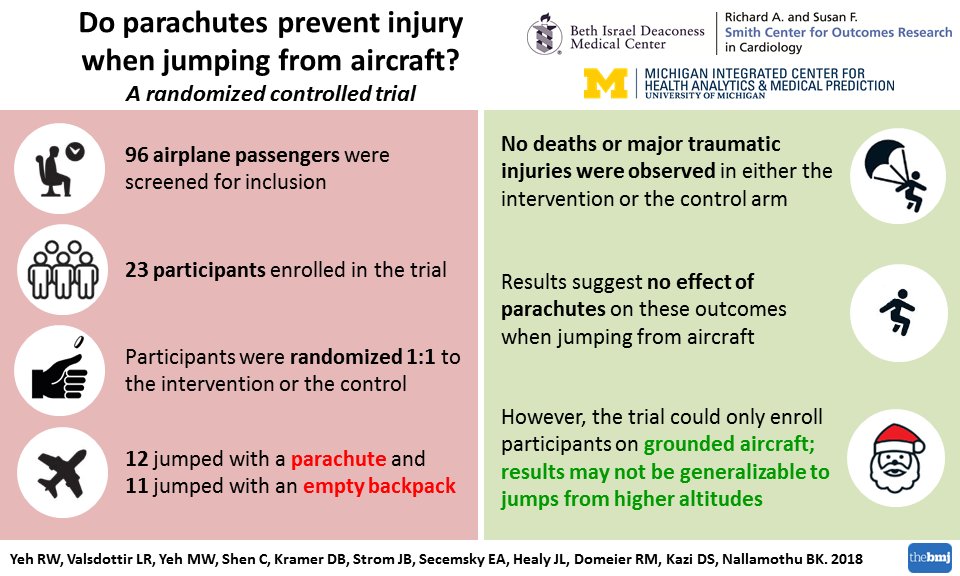 Do parachutes prevent injury when jumping from aircraft?

A randomized controlled trial

Beth Israel Deaconess Medical Center

Richard A. and Susan F. Smith Center for Outcomes Research in Cardiology

M MICHIGAN INTEGRATED CENTER FOR HEALTH ANALYTICS & MEDICAL PREDICTION UNIVERSITY OF MICHIGAN

96 airplane passengers were screened for inclusion

23 participants enrolled in the trial

Participants were randomized 1:1 to the intervention or the control

12 jumped with a parachute and 11 jumped with an empty backpack

No deaths or major traumatic injuries were observed in either the intervention or the control arm

Results suggest no effect of parachutes on these outcomes when jumping from aircraft

However, the trial could only enroll participants on grounded aircraft; results may not be generalizable to jumps from higher altitudes

Yeh RW, Valsdottir LR, Yeh MW, Shen C, Kramer DB, Strom JB, Secemsky EA, Healy JL, Domeier RM, Kazi DS, Nallamothu BK. 2018

thebmj